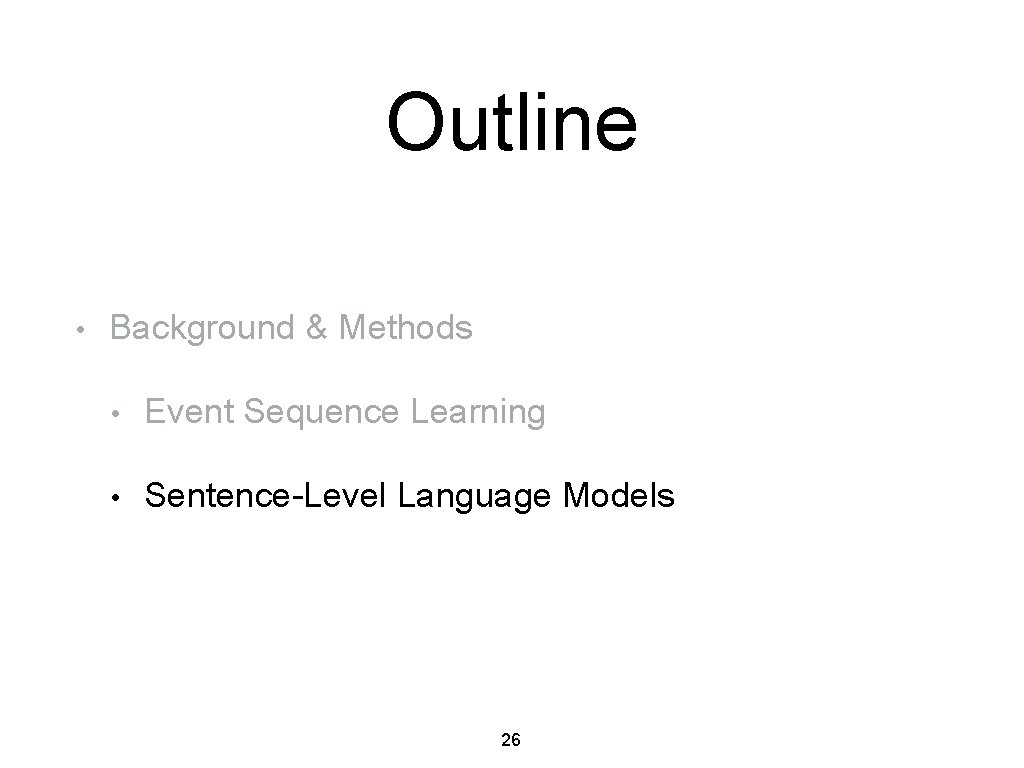 Outline

• Background & Methods

• Event Sequence Learning

• Sentence-Level Language Models

26